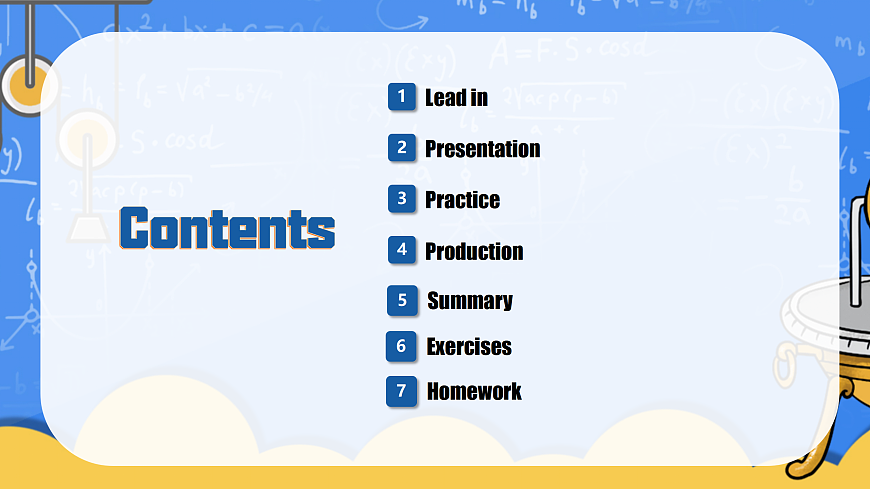 Contents

1 Lead in

2 Presentation

3 Practice

4 Production

5 Summary

6 Exercises

7 Homework